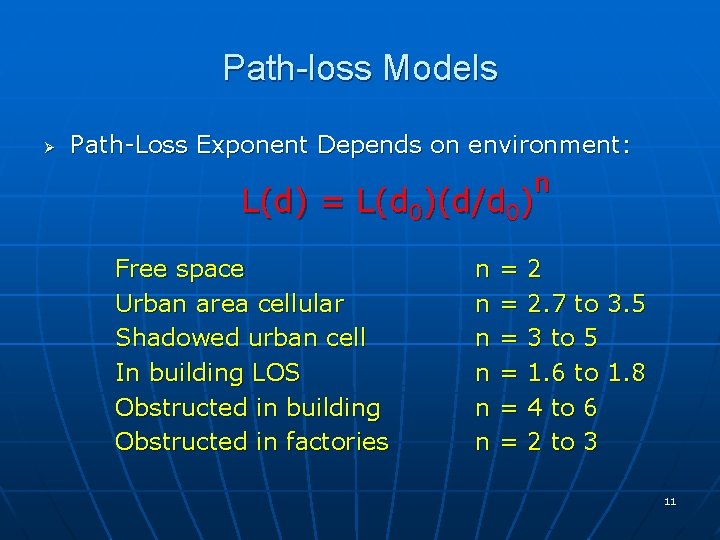 Path-loss Models

➢ Path-Loss Exponent Depends on environment:

$L(d) = L(d_0)(d/d_0)^n$

| | |
|---|---|
| Free space | n = 2 |
| Urban area cellular | n = 2.7 to 3.5 |
| Shadowed urban cell | n = 3 to 5 |
| In building LOS | n = 1.6 to 1.8 |
| Obstructed in building | n = 4 to 6 |
| Obstructed in factories | n = 2 to 3 |

11